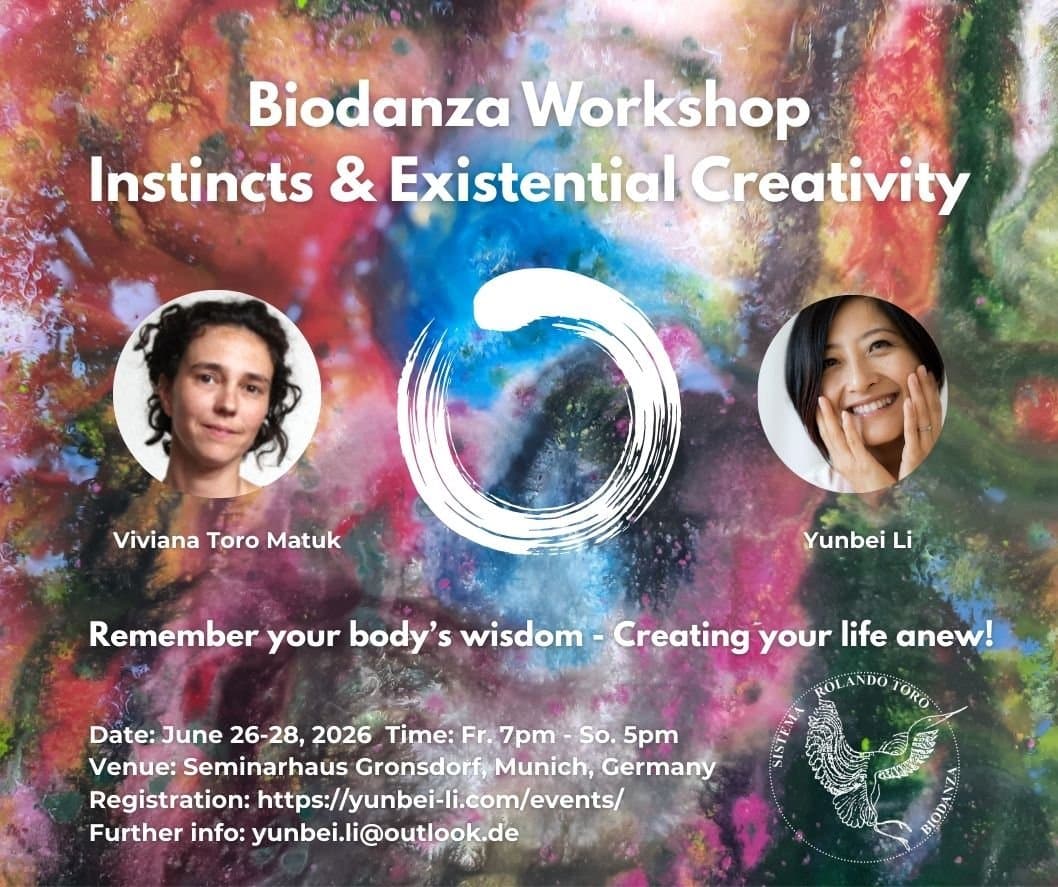 Biodanza Workshop
Instincts & Existential Creativity

Viviana Toro Matuk

Yunbei Li

Remember your body's wisdom - Creating your life anew!

Date: June 26-28, 2026 Time: Fr. 7pm - So. 5pm
Venue: Seminarhaus Gronsdorf, Munich, Germany
Registration: https://yunbei-li.com/events/
Further info: yunbei.li@outlook.de

SISTEMA ROLANDO TORO BIODANZA